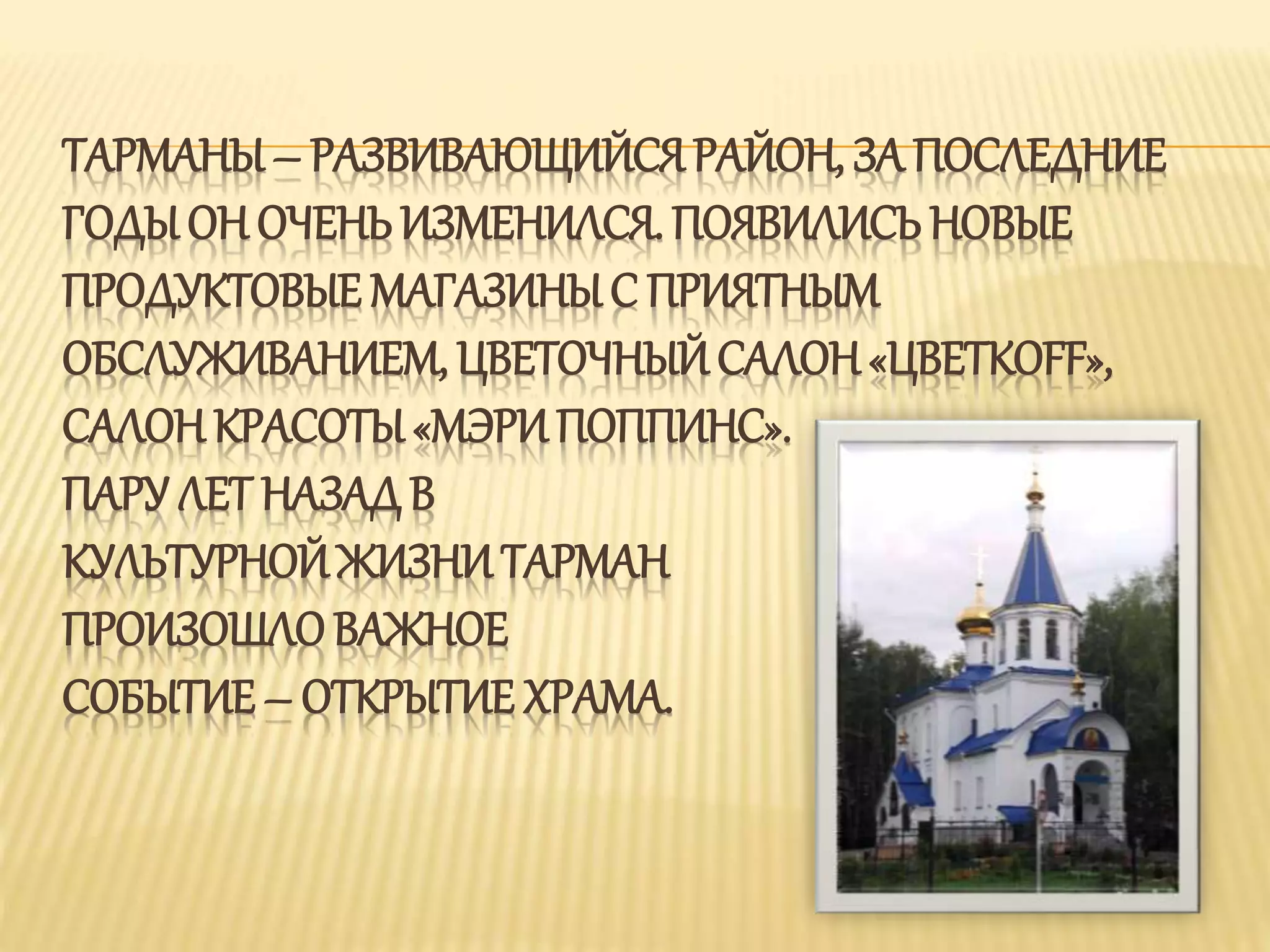 ТАРМАНЫ – РАЗВИВАЮЩИЙСЯ РАЙОН, ЗА ПОСЛЕДНИЕ ГОДЫ ОН ОЧЕНЬ ИЗМЕНИЛСЯ. ПОЯВИЛИСЬ НОВЫЕ ПРОДУКТОВЫЕ МАГАЗИНЫ С ПРИЯТНЫМ ОБСЛУЖИВАНИЕМ, ЦВЕТОЧНЫЙ САЛОН «ЦВЕТКОFF», САЛОН КРАСОТЫ «МЭРИ ПОППИНС».
ПАРУ ЛЕТ НАЗАД В КУЛЬТУРНОЙ ЖИЗНИ ТАРМАН ПРОИЗОШЛО ВАЖНОЕ СОБЫТИЕ – ОТКРЫТИЕ ХРАМА.